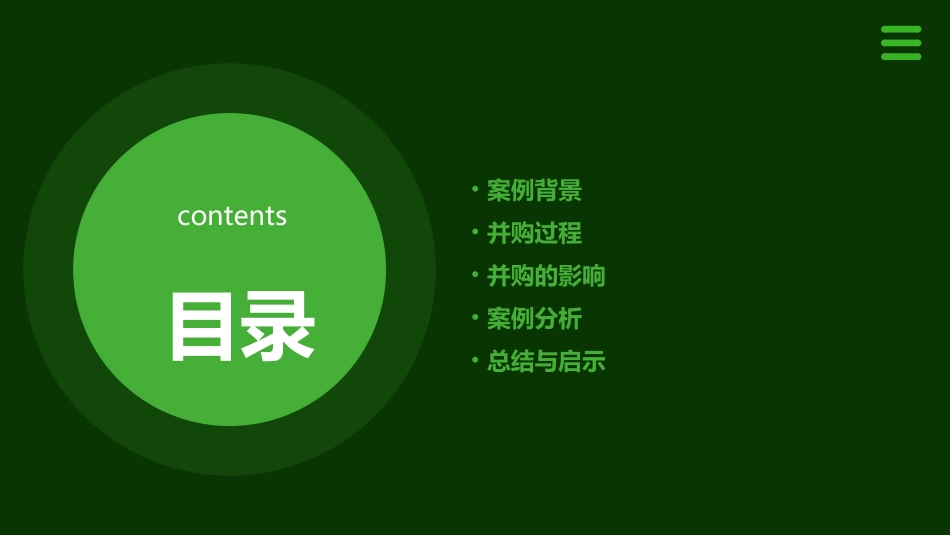 contents

目录

• 案例背景
• 并购过程
• 并购的影响
• 案例分析
• 总结与启示